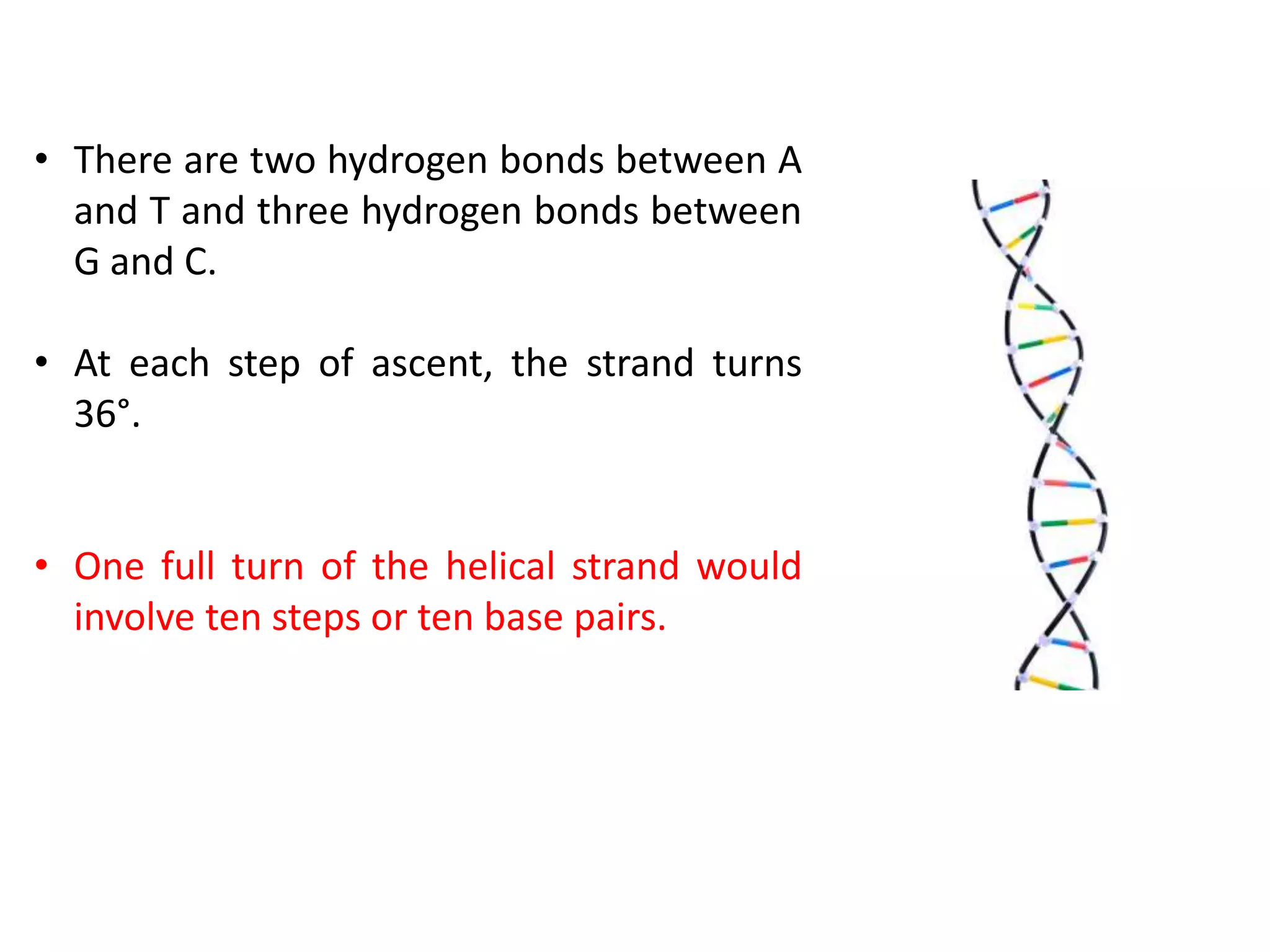 • There are two hydrogen bonds between A and T and three hydrogen bonds between G and C.

• At each step of ascent, the strand turns 36°.

• One full turn of the helical strand would involve ten steps or ten base pairs.